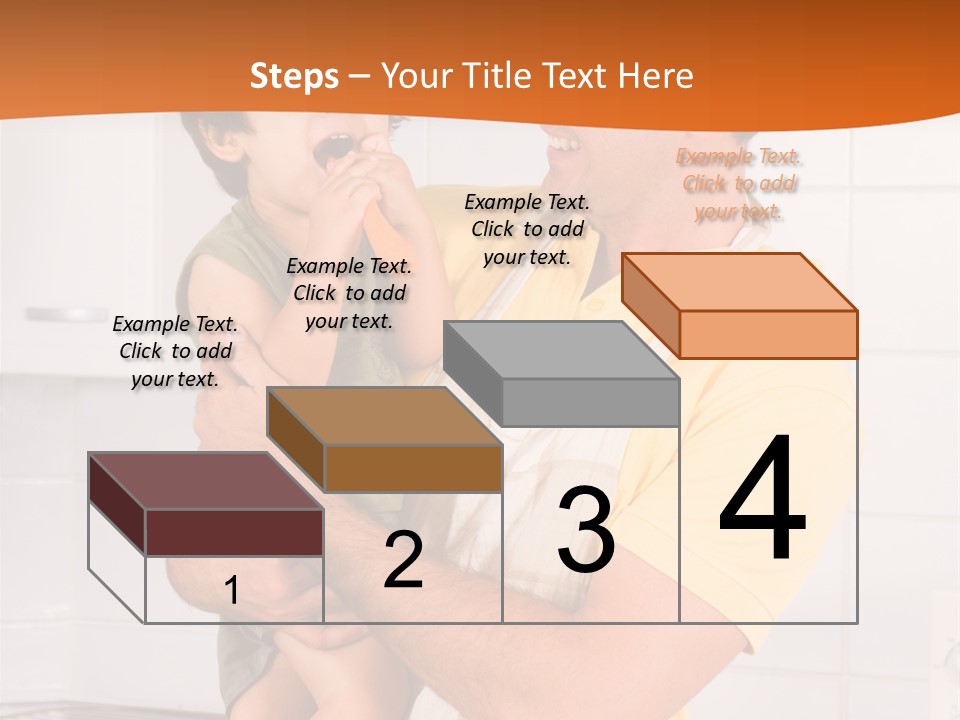 Steps – Your Title Text Here

Example Text. Click to add your text.

Example Text. Click to add your text.

Example Text. Click to add your text.

Example Text. Click to add your text.

1

2

3

4